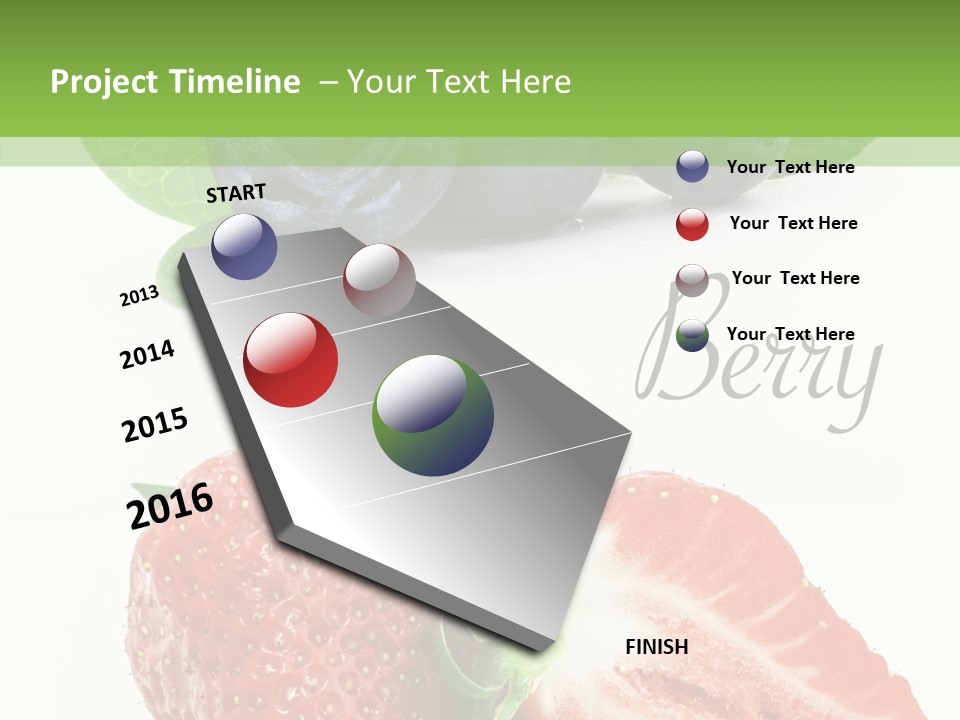 Project Timeline – Your Text Here

START

2013

2014

2015

2016

FINISH

Your Text Here

Your Text Here

Your Text Here

Your Text Here

Berry